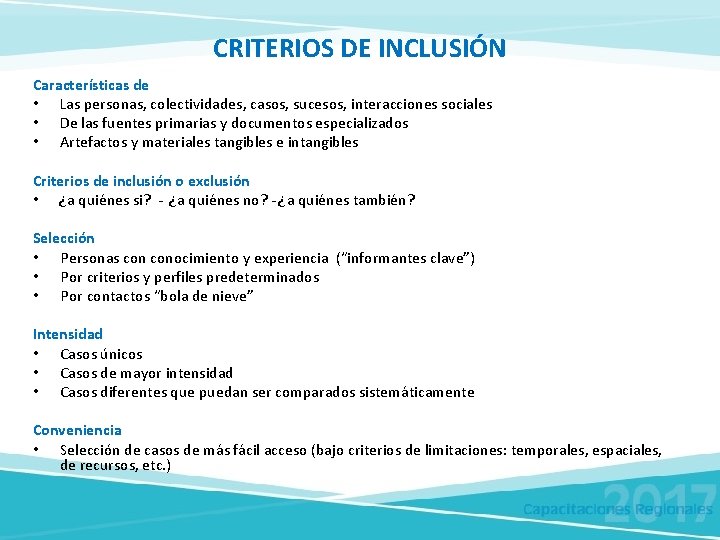 CRITERIOS DE INCLUSIÓN

Características de
• Las personas, colectividades, casos, sucesos, interacciones sociales
• De las fuentes primarias y documentos especializados
• Artefactos y materiales tangibles e intangibles

Criterios de inclusión o exclusión
• ¿a quiénes si? - ¿a quiénes no? -¿a quiénes también?

Selección
• Personas con conocimiento y experiencia ("informantes clave")
• Por criterios y perfiles predeterminados
• Por contactos "bola de nieve"

Intensidad
• Casos únicos
• Casos de mayor intensidad
• Casos diferentes que puedan ser comparados sistemáticamente

Conveniencia
• Selección de casos de más fácil acceso (bajo criterios de limitaciones: temporales, espaciales, de recursos, etc.)

2017
Capacitaciones Regionales